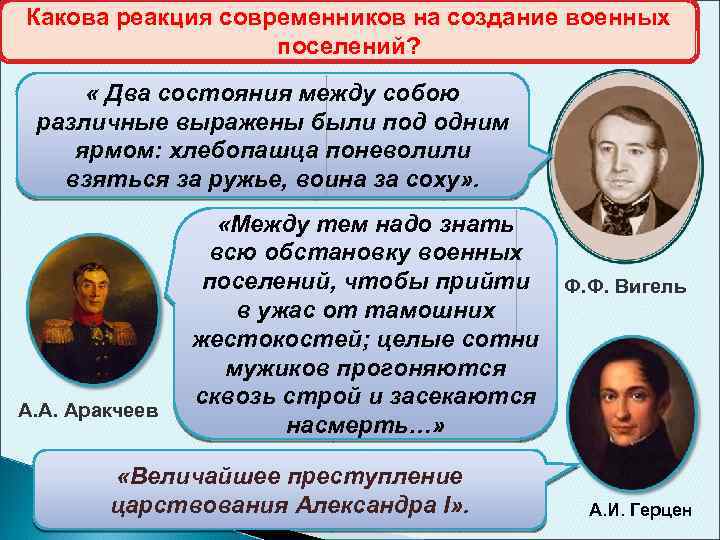 Какова реакция современников на создание военных поселений?

« Два состояния между собою различные выражены были под одним ярмом: хлебопашца поневолили взяться за ружье, воина за соху».

Ф.Ф. Вигель

«Между тем надо знать всю обстановку военных поселений, чтобы прийти в ужас от тамошних жестокостей; целые сотни мужиков прогоняются сквозь строй и засекаются насмерть…»

А.А. Аракчеев

«Величайшее преступление царствования Александра I».

А.И. Герцен